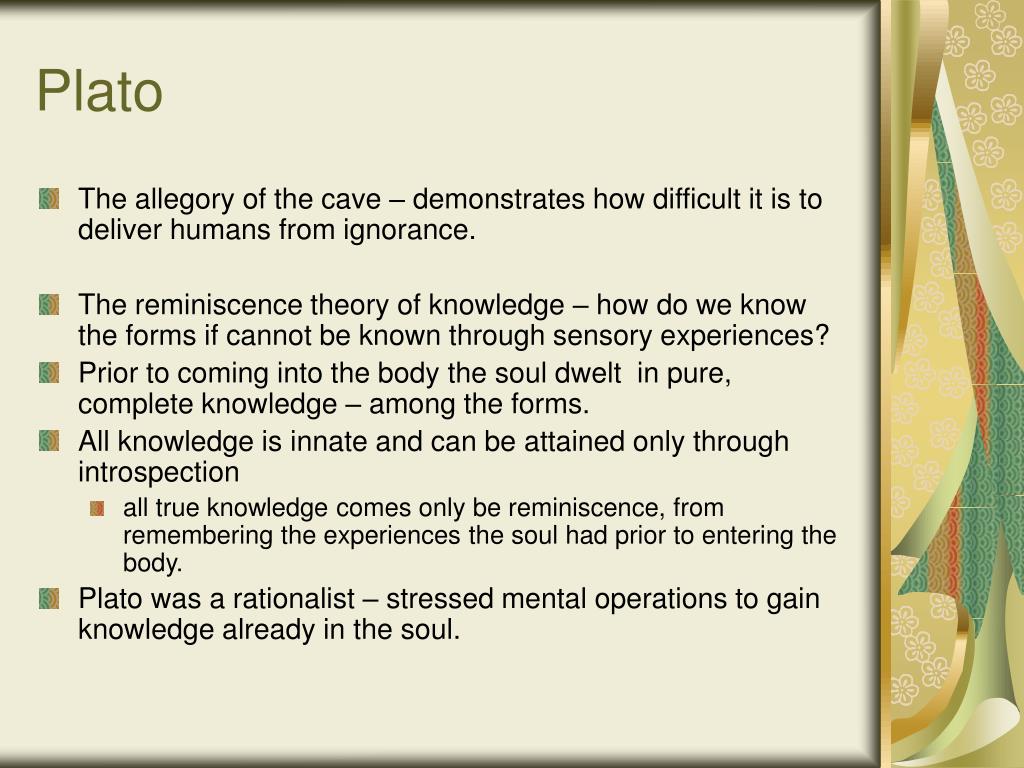 Plato

The allegory of the cave – demonstrates how difficult it is to deliver humans from ignorance.

The reminiscence theory of knowledge – how do we know the forms if cannot be known through sensory experiences?

Prior to coming into the body the soul dwelt in pure, complete knowledge – among the forms.

All knowledge is innate and can be attained only through introspection

all true knowledge comes only be reminiscence, from remembering the experiences the soul had prior to entering the body.

Plato was a rationalist – stressed mental operations to gain knowledge already in the soul.